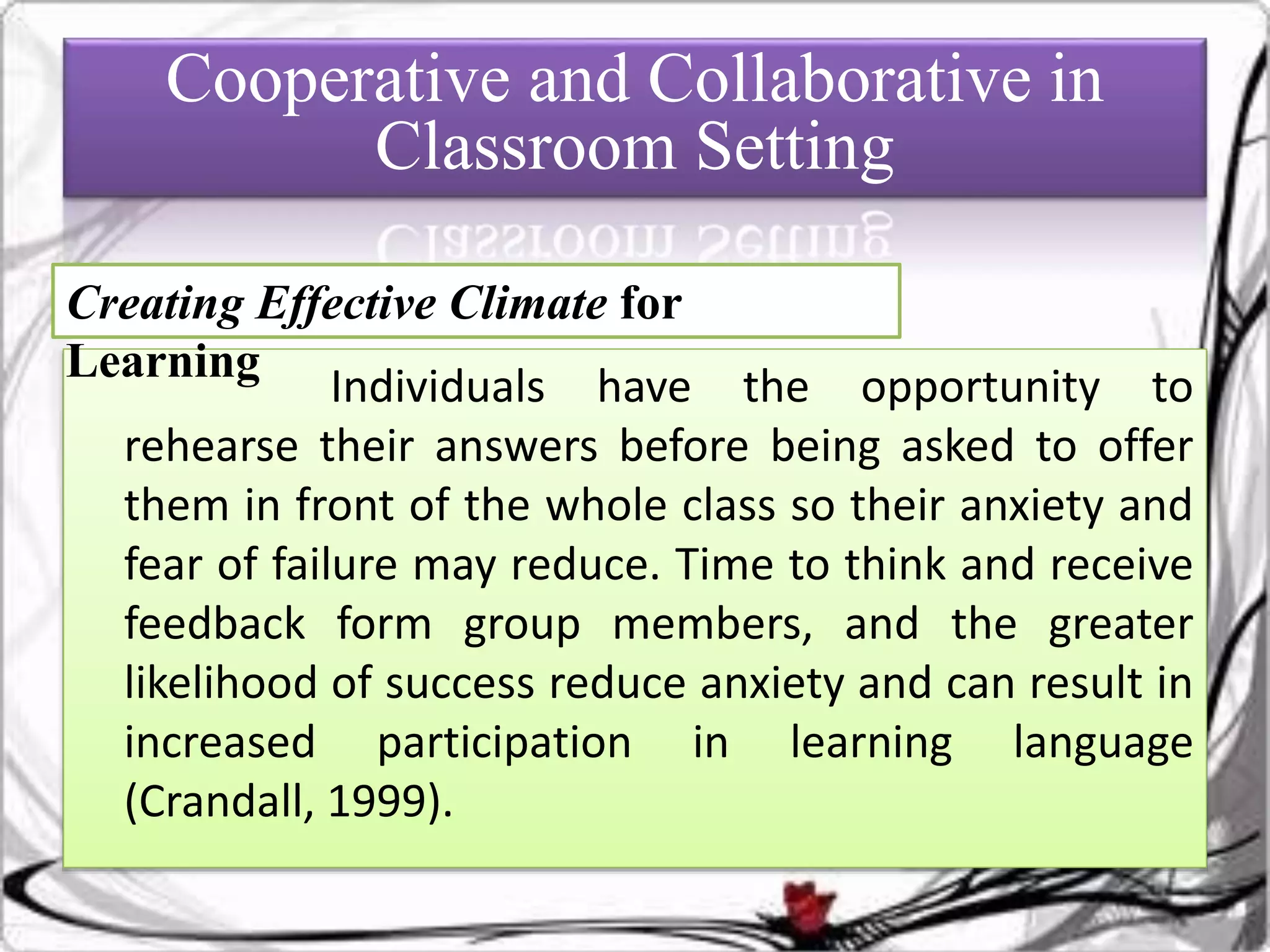 Cooperative and Collaborative in Classroom Setting

Creating Effective Climate for Learning

Individuals have the opportunity to rehearse their answers before being asked to offer them in front of the whole class so their anxiety and fear of failure may reduce. Time to think and receive feedback form group members, and the greater likelihood of success reduce anxiety and can result in increased participation in learning language (Crandall, 1999).